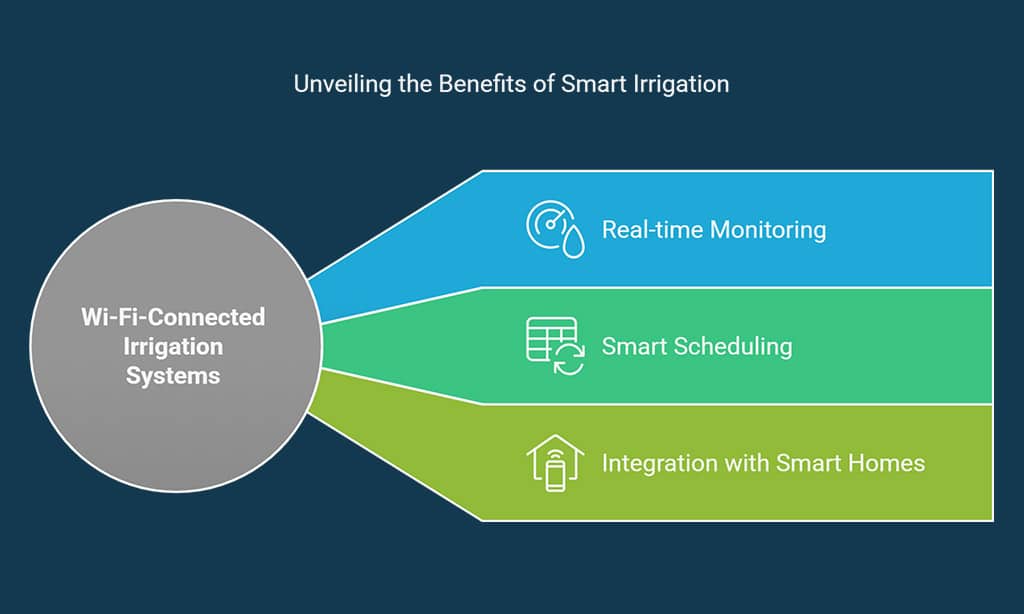 Unveiling the Benefits of Smart Irrigation

Wi-Fi-Connected Irrigation Systems

Real-time Monitoring

Smart Scheduling

Integration with Smart Homes